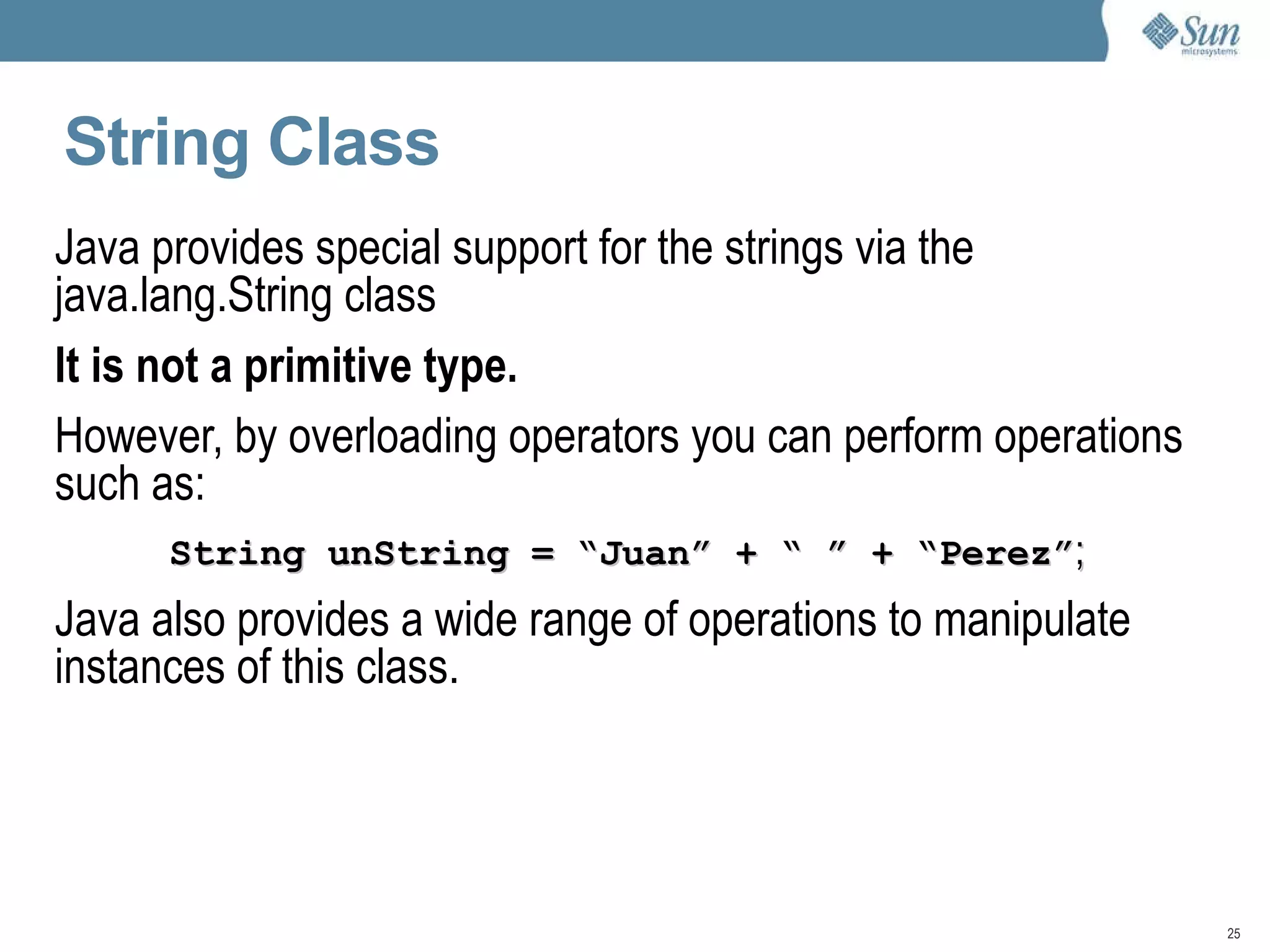 Sun microsystems

String Class

Java provides special support for the strings via the java.lang.String class

It is not a primitive type.

However, by overloading operators you can perform operations such as:

String unString = “Juan” + “ ” + “Perez”;

Java also provides a wide range of operations to manipulate instances of this class.

25